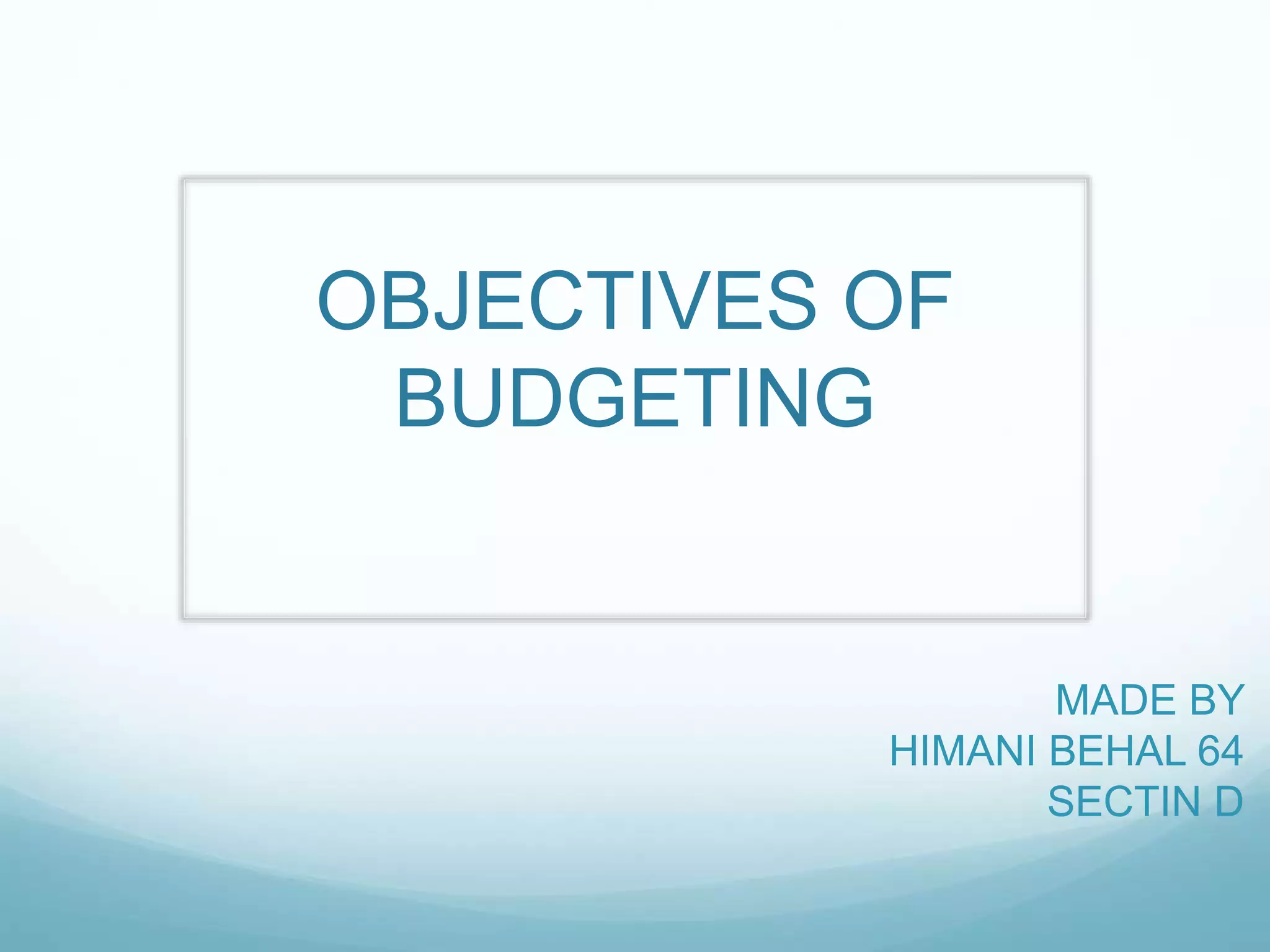 OBJECTIVES OF BUDGETING

MADE BY
HIMANI BEHAL 64
SECTIN D